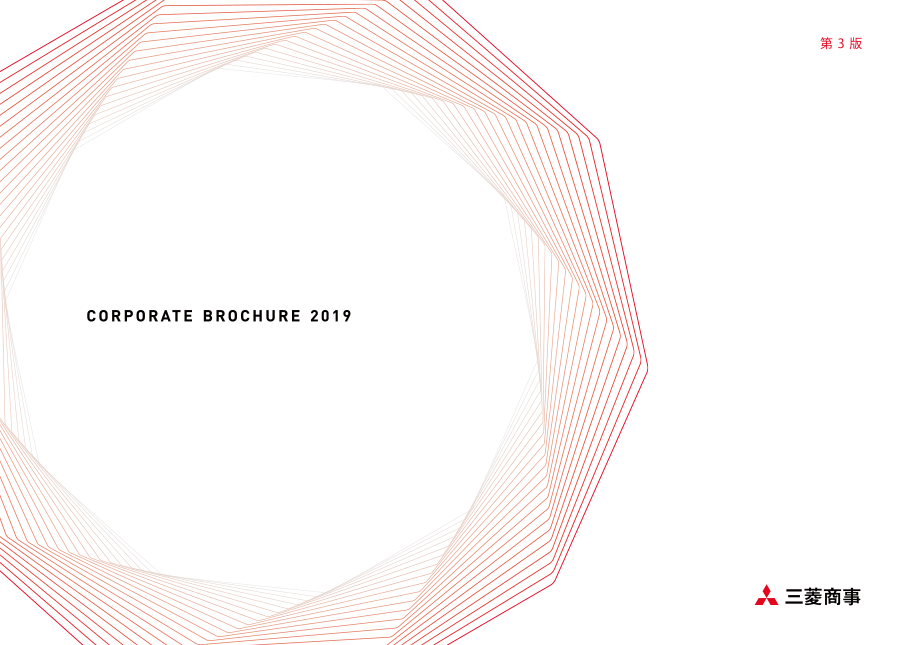 第 3 版

CORPORATE BROCHURE 2019

三菱商事